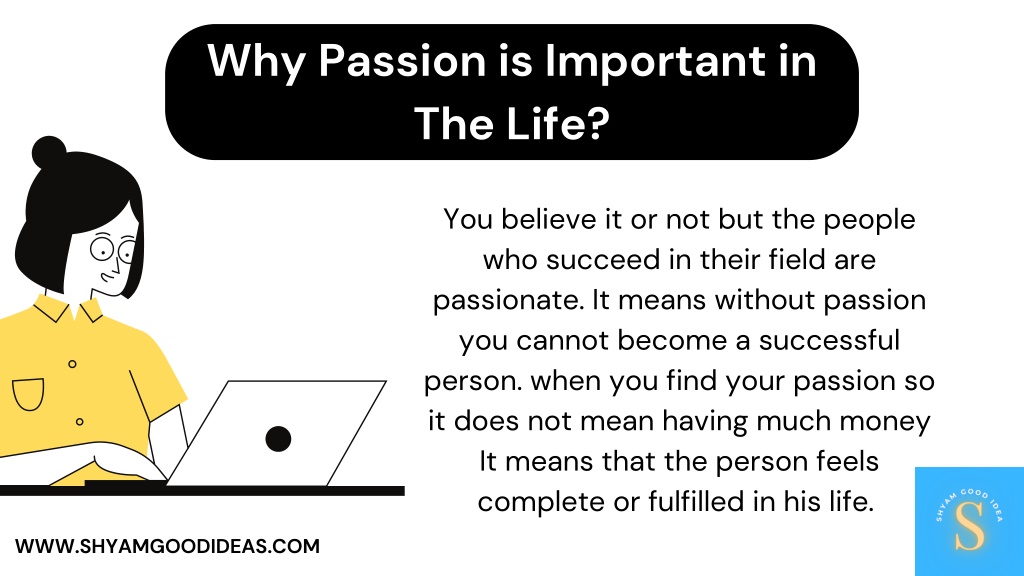 Why Passion is Important in The Life?

You believe it or not but the people who succeed in their field are passionate. It means without passion you cannot become a successful person. when you find your passion so it does not mean having much money It means that the person feels complete or fulfilled in his life.

WWW.SHYAMGOODIDEAS.COM

SHYAM GOOD IDEA
S